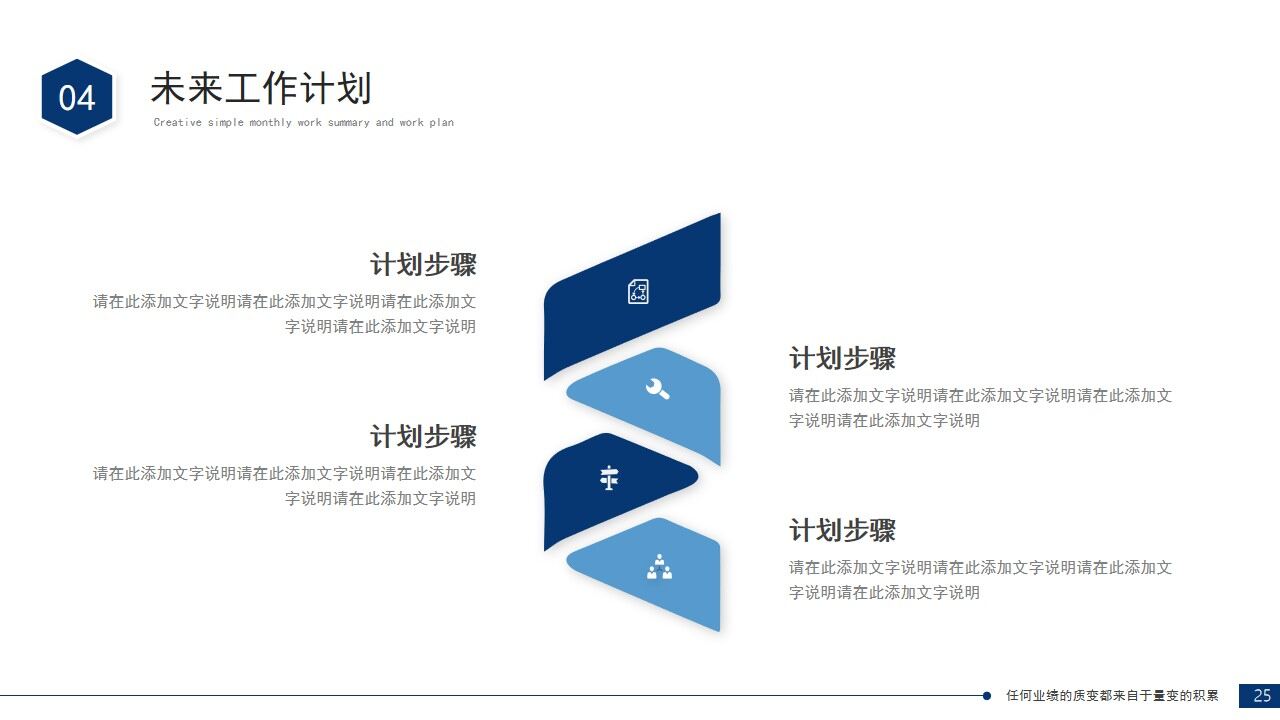 04

未来工作计划

Creative simple monthly work summary and work plan

计划步骤

请在此添加文字说明请在此添加文字说明请在此添加文字说明请在此添加文字说明

计划步骤

请在此添加文字说明请在此添加文字说明请在此添加文字说明请在此添加文字说明

计划步骤

请在此添加文字说明请在此添加文字说明请在此添加文字说明请在此添加文字说明

计划步骤

请在此添加文字说明请在此添加文字说明请在此添加文字说明请在此添加文字说明

任何业绩的质变都来自于量变的积累

25